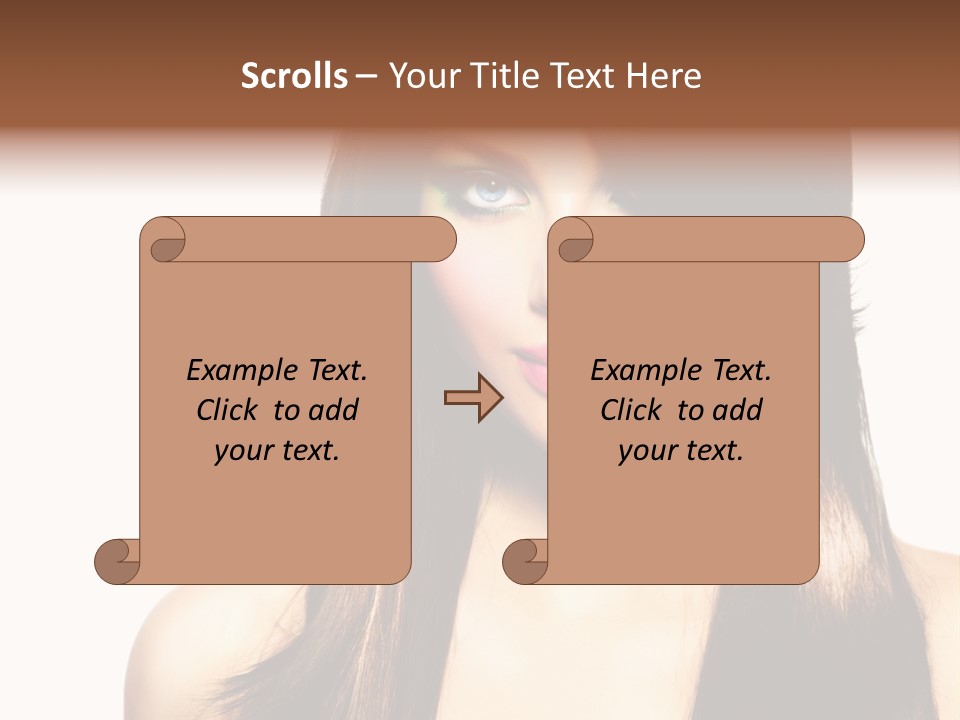 Scrolls – Your Title Text Here

Example Text. Click to add your text.

Example Text. Click to add your text.